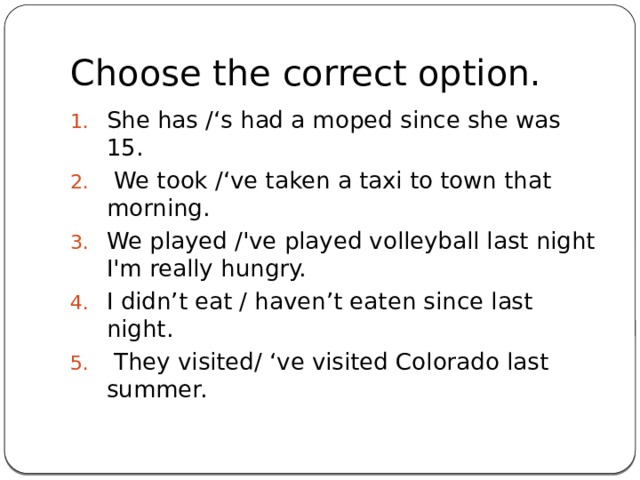 Choose the correct option.

1. She has /‘s had a moped since she was 15.
2. We took /‘ve taken a taxi to town that morning.
3. We played /'ve played volleyball last night I'm really hungry.
4. I didn’t eat / haven’t eaten since last night.
5. They visited/ ‘ve visited Colorado last summer.